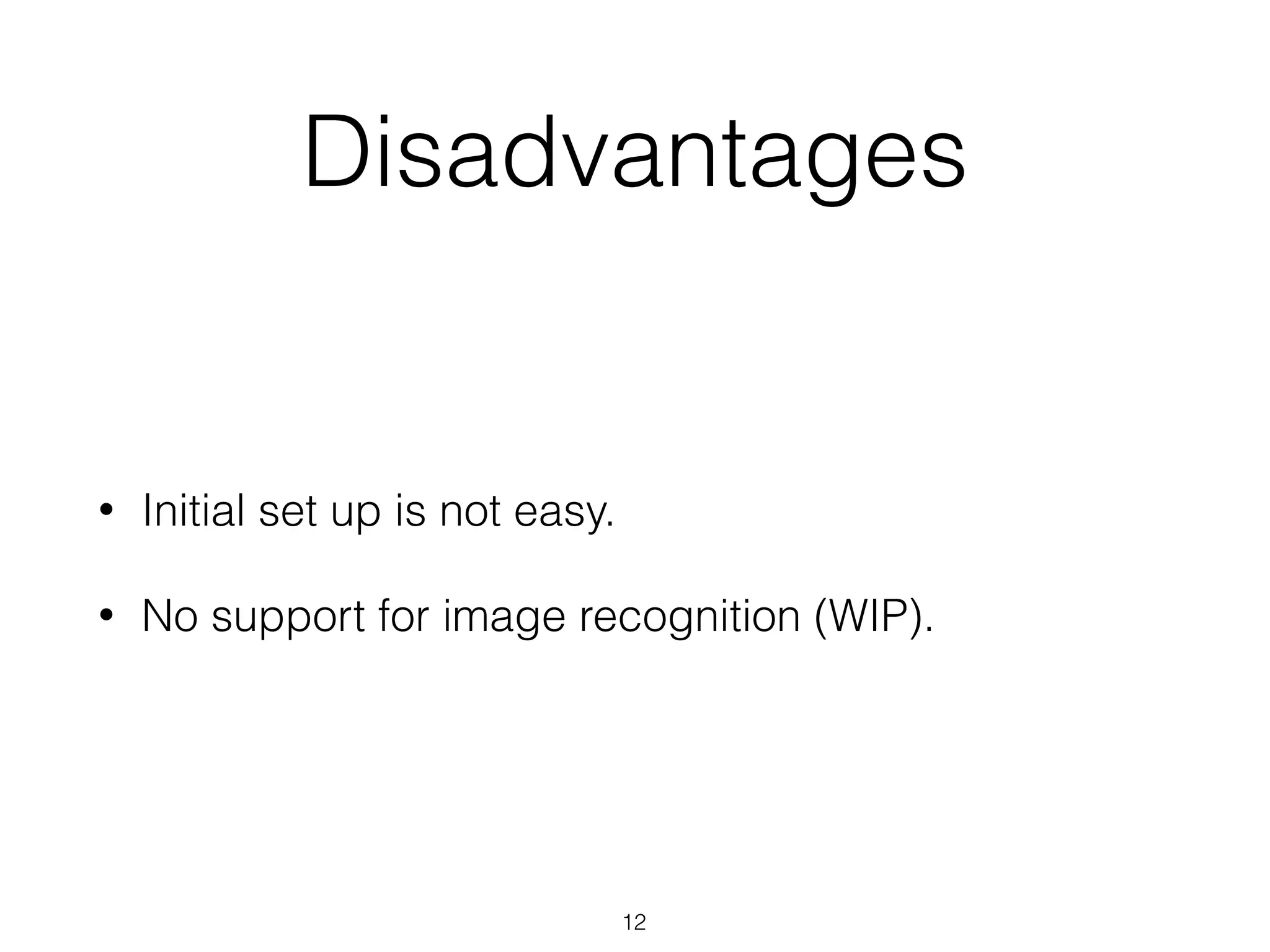 Disadvantages

• Initial set up is not easy.

• No support for image recognition (WIP).

12